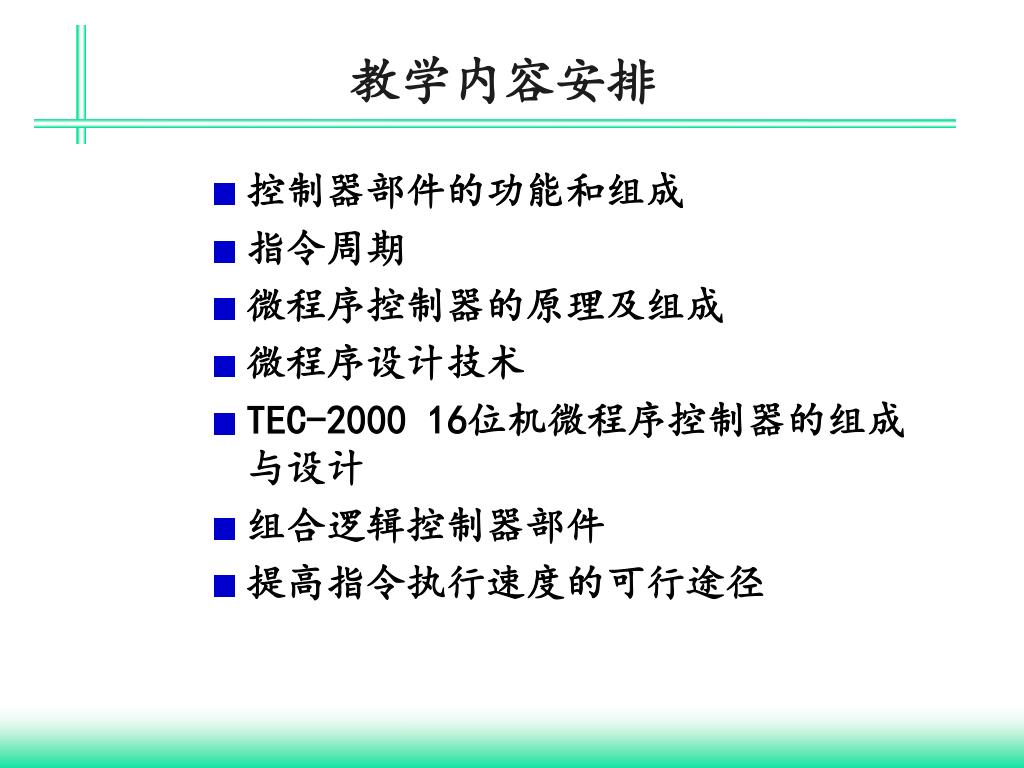 教学内容安排

■ 控制器部件的功能和组成
■ 指令周期
■ 微程序控制器的原理及组成
■ 微程序设计技术
■ TEC-2000 16位机微程序控制器的组成与设计
■ 组合逻辑控制器部件
■ 提高指令执行速度的可行途径